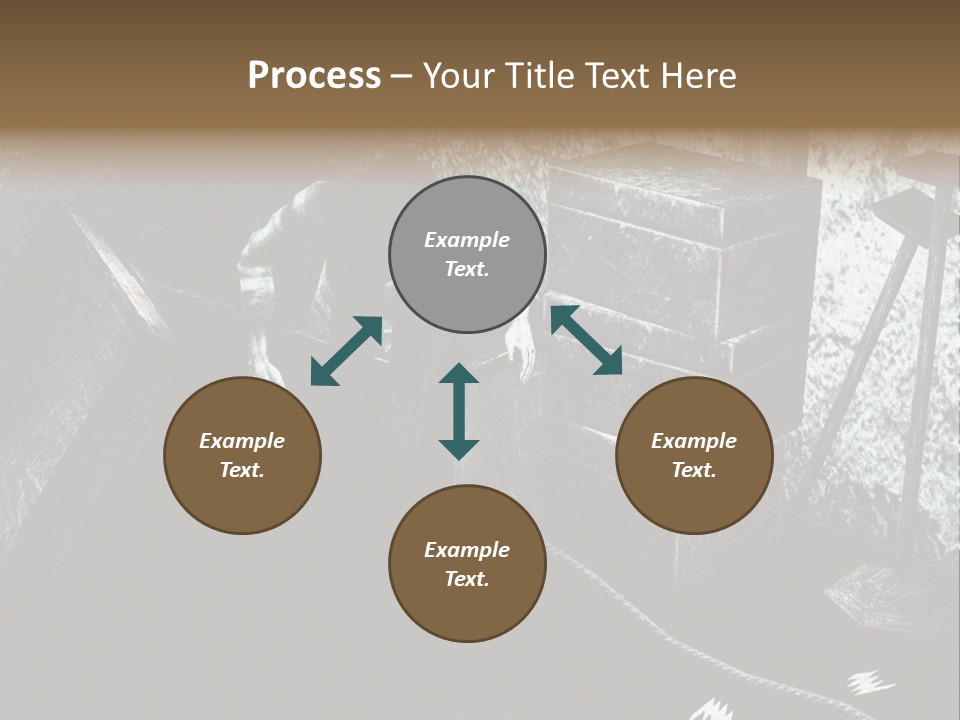 Process – Your Title Text Here

Example Text.

Example Text.

Example Text.

Example Text.